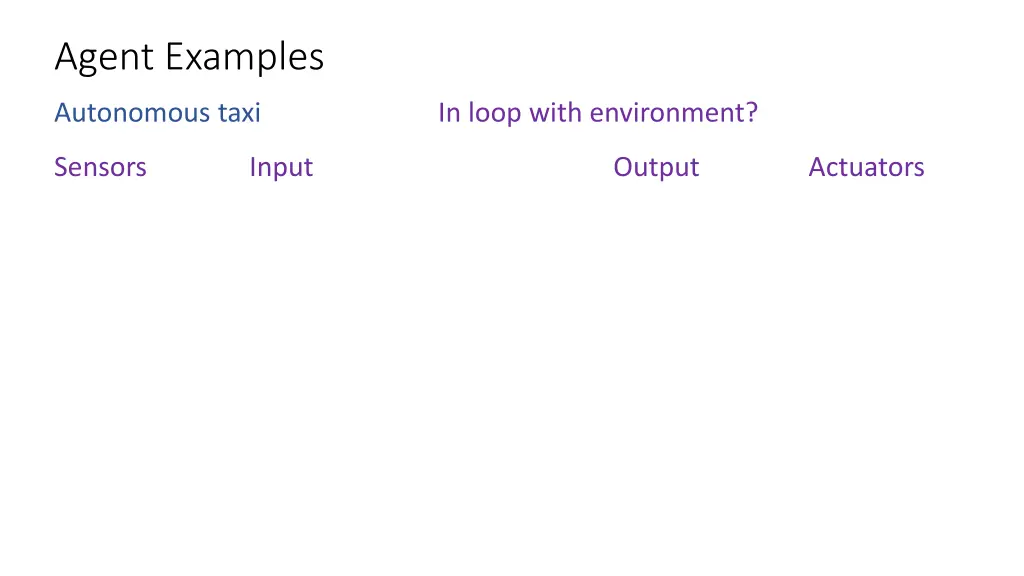 Agent Examples

Autonomous taxi

In loop with environment?

Sensors

Input

Output

Actuators